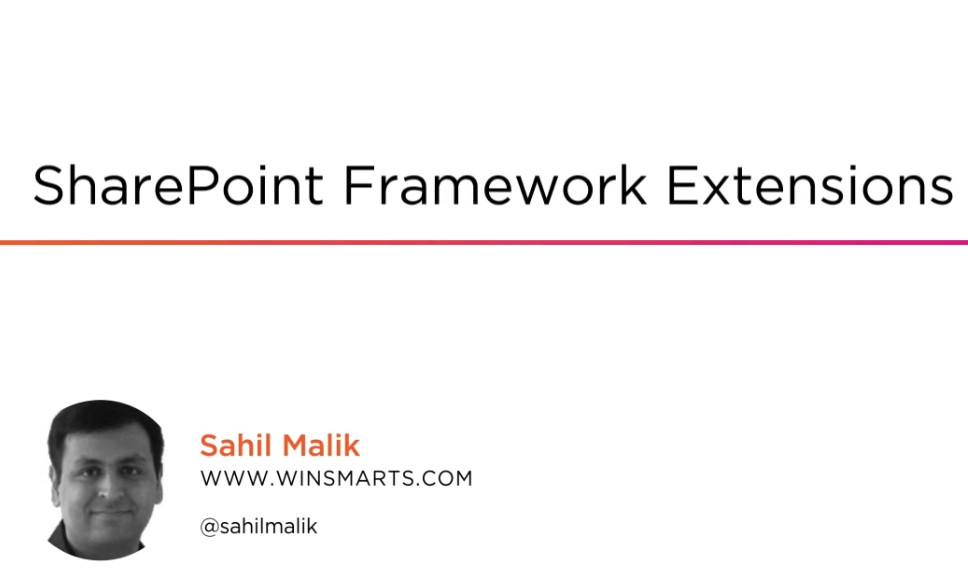 SharePoint Framework Extensions

Sahil Malik
WWW.WINSMARTS.COM

@sahilmalik